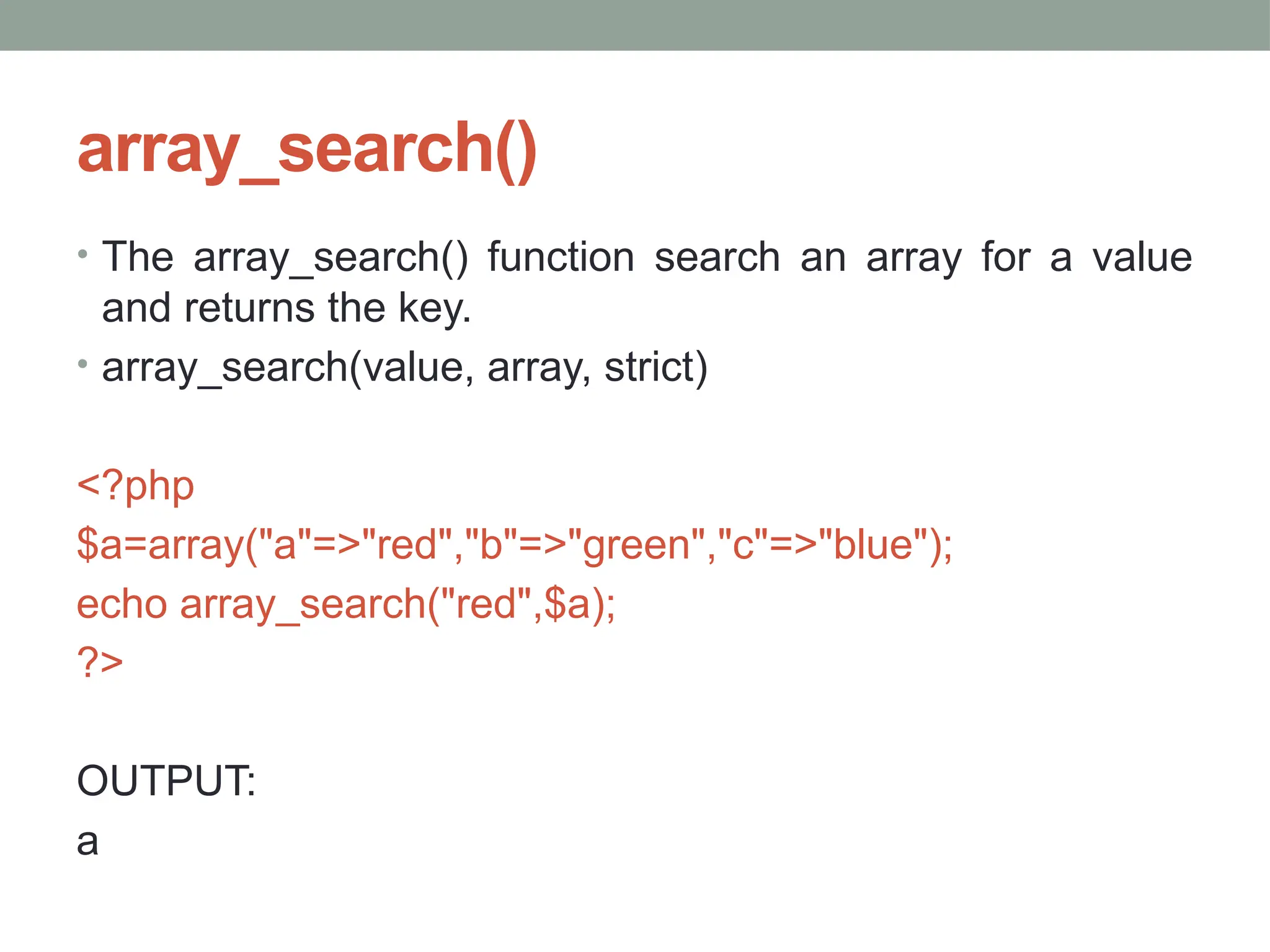 array_search()

• The array_search() function search an array for a value and returns the key.
• array_search(value, array, strict)

<?php
$a=array("a"=>"red","b"=>"green","c"=>"blue");
echo array_search("red",$a);
?>

OUTPUT:
a